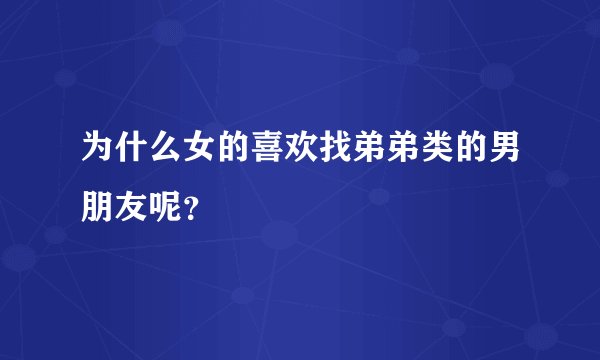 为什么女的喜欢找弟弟类的男朋友呢?